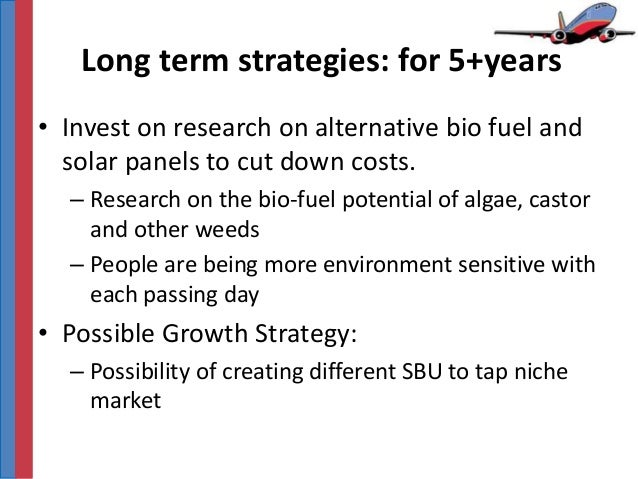 Long term strategies: for 5+years

• Invest on research on alternative bio fuel and solar panels to cut down costs.
– Research on the bio-fuel potential of algae, castor and other weeds
– People are being more environment sensitive with each passing day

• Possible Growth Strategy:
– Possibility of creating different SBU to tap niche market